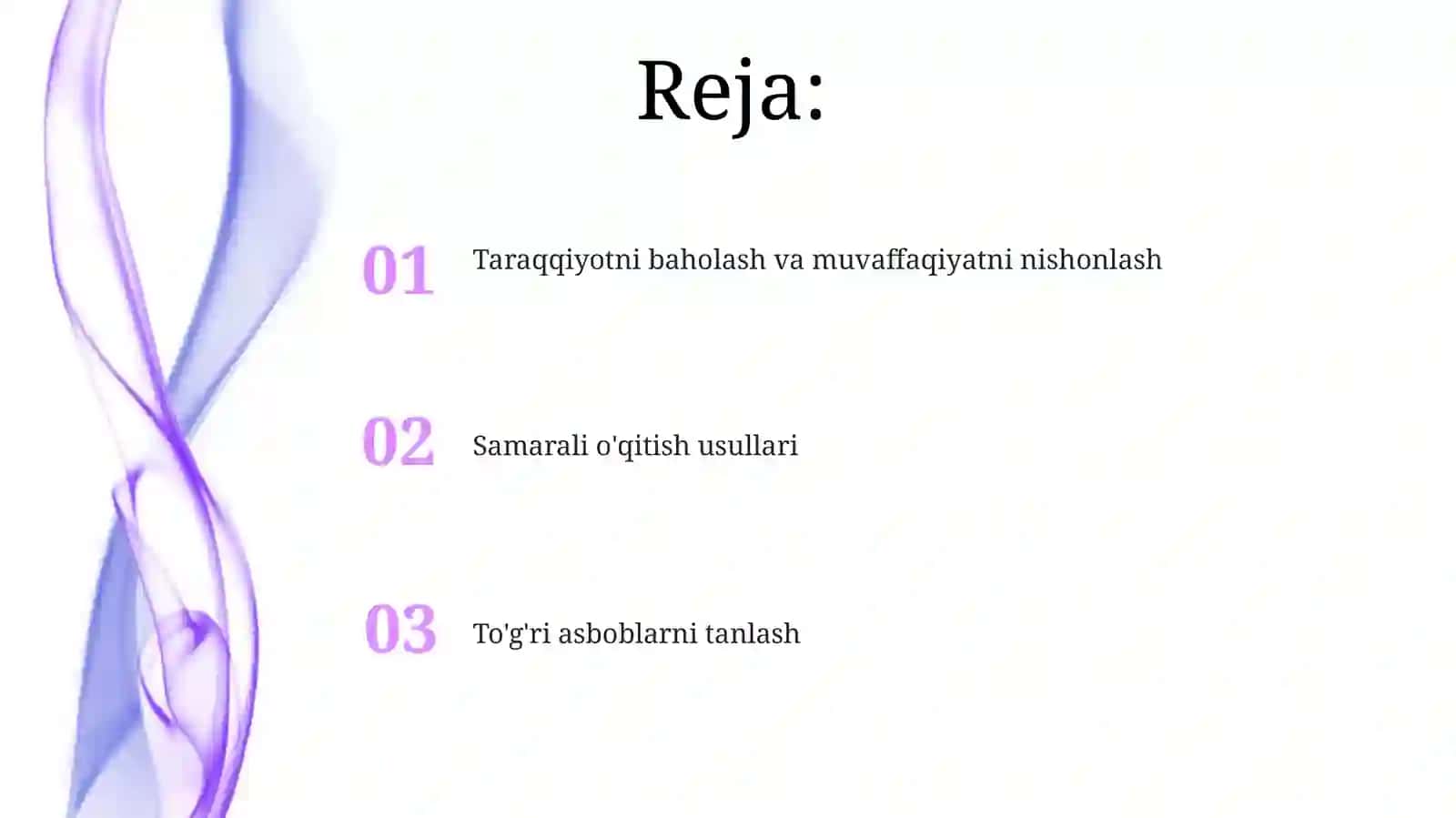 Reja:

01 Taraqqiyotni baholash va muvaffaqiyatni nishonlash

02 Samarali o'qitish usullari

03 To'g'ri asboblarni tanlash